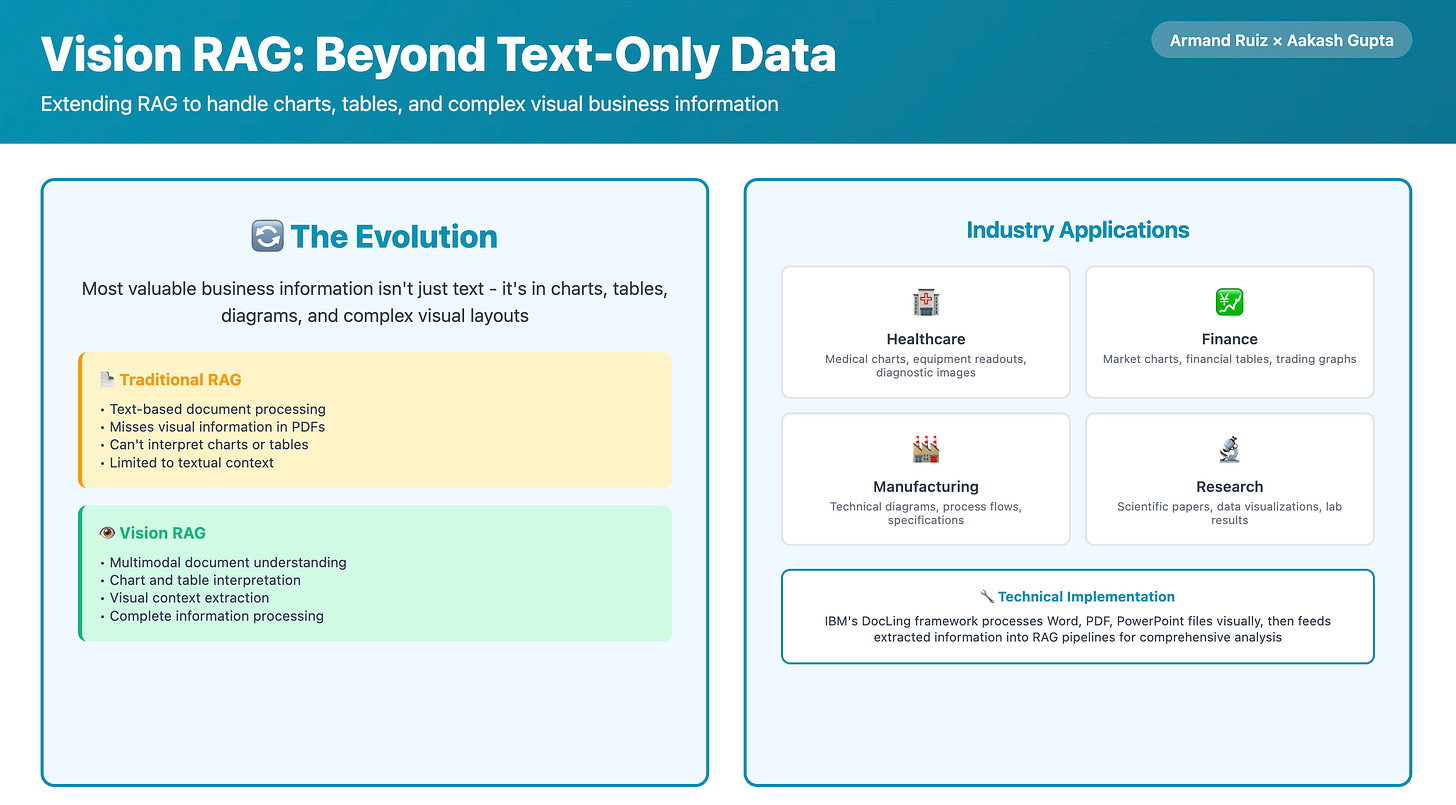 Vision RAG: Beyond Text-Only Data

Extending RAG to handle charts, tables, and complex visual business information

Armand Ruiz × Aakash Gupta

The Evolution

Most valuable business information isn't just text - it's in charts, tables, diagrams, and complex visual layouts

Traditional RAG

• Text-based document processing
• Misses visual information in PDFs
• Can't interpret charts or tables
• Limited to textual context

Vision RAG

• Multimodal document understanding
• Chart and table interpretation
• Visual context extraction
• Complete information processing

Industry Applications

Healthcare
Medical charts, equipment readouts, diagnostic images

Finance
Market charts, financial tables, trading graphs

Manufacturing
Technical diagrams, process flows, specifications

Research
Scientific papers, data visualizations, lab results

Technical Implementation
IBM's DocLing framework processes Word, PDF, PowerPoint files visually, then feeds extracted information into RAG pipelines for comprehensive analysis